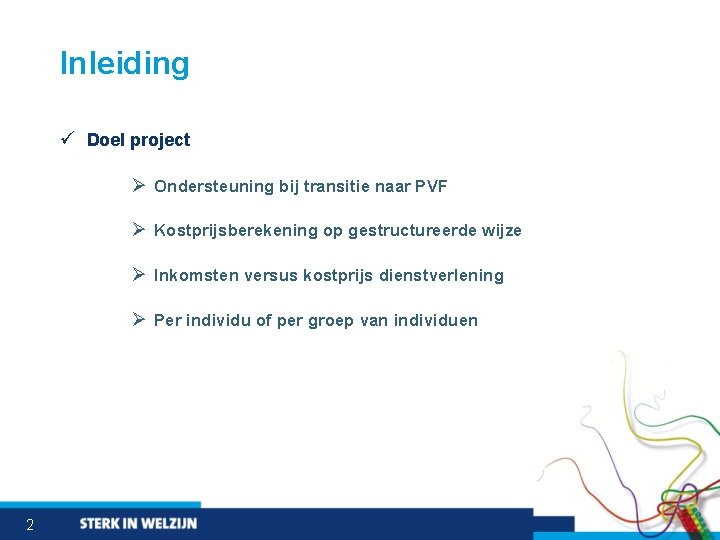 Inleiding

✓ Doel project

➢ Ondersteuning bij transitie naar PVF

➢ Kostprijsberekening op gestructureerde wijze

➢ Inkomsten versus kostprijs dienstverlening

➢ Per individu of per groep van individuen

2 STERK IN WELZIJN